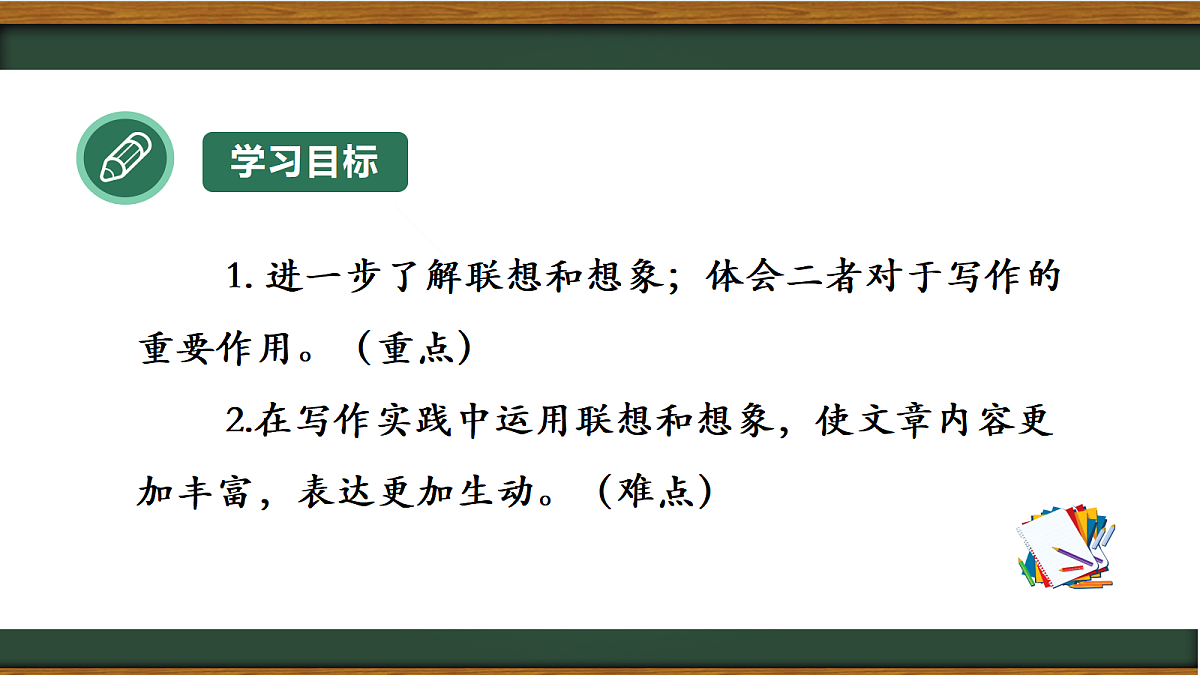 学习目标

1. 进一步了解联想和想象；体会二者对于写作的重要作用。（重点）

2.在写作实践中运用联想和想象，使文章内容更加丰富，表达更加生动。（难点）